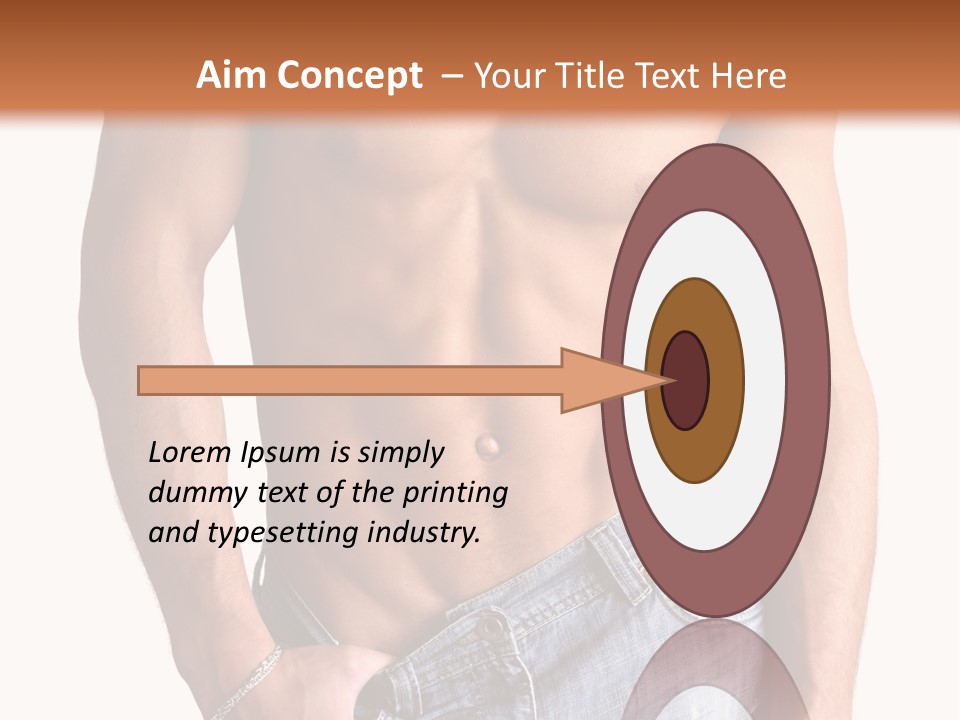 Aim Concept – Your Title Text Here

Lorem Ipsum is simply dummy text of the printing and typesetting industry.